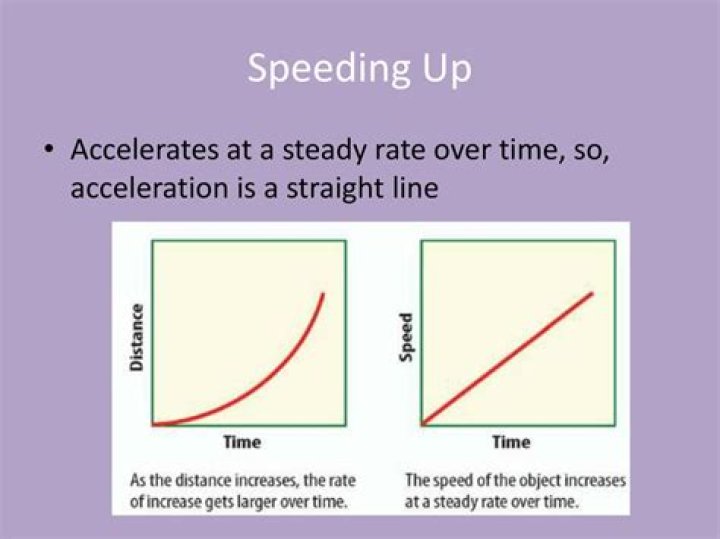 Speeding Up

• Accelerates at a steady rate over time, so, acceleration is a straight line

Distance

Time

As the distance increases, the rate of increase gets larger over time.

Speed

Time

The speed of the object increases at a steady rate over time.